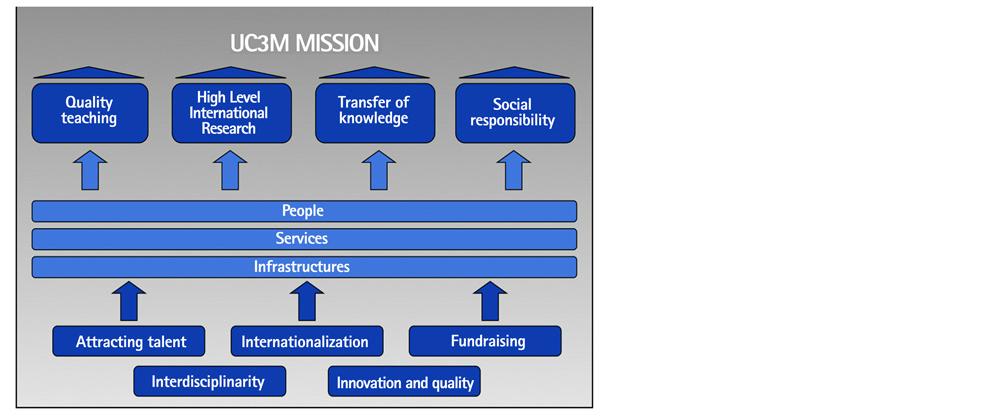 UC3M MISSION

Quality teaching

High Level International Research

Transfer of knowledge

Social responsibility

People

Services

Infrastructures

Attracting talent

Internationalization

Fundraising

Interdisciplinarity

Innovation and quality